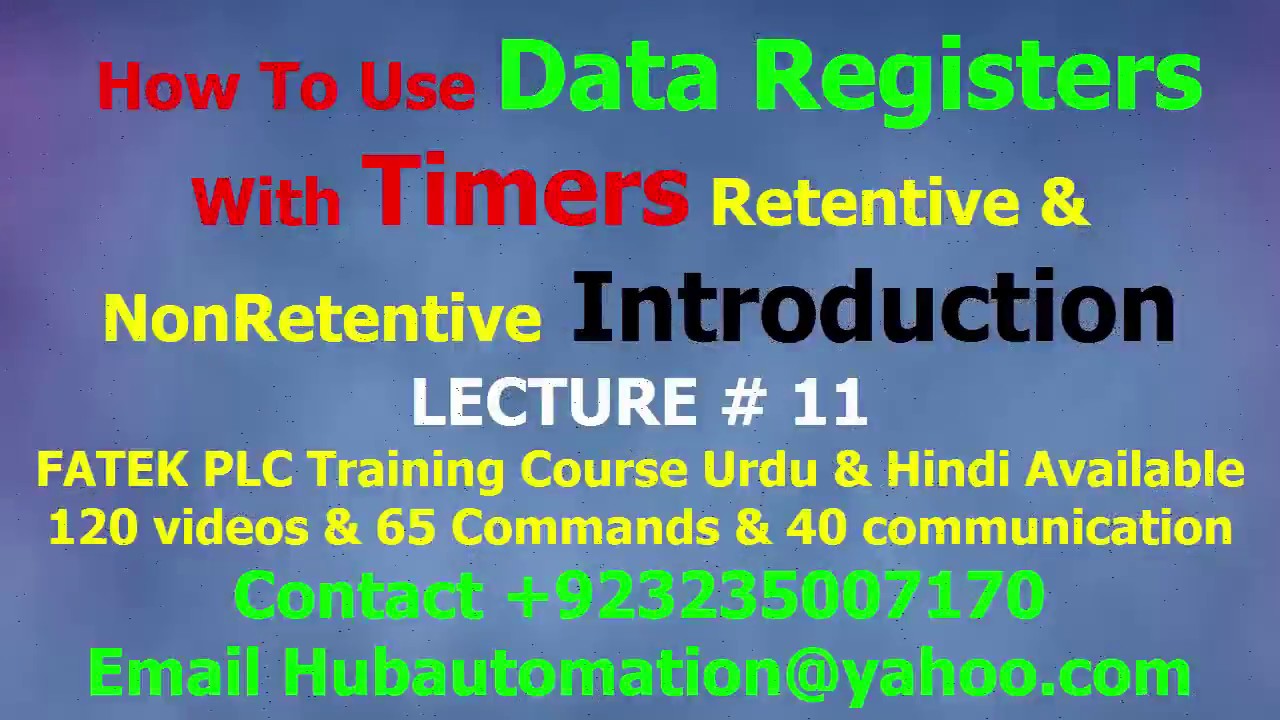 How To Use Data Registers With Timers Retentive & NonRetentive Introduction

LECTURE # 11

FATEK PLC Training Course Urdu & Hindi Available
120 videos & 65 Commands & 40 communication

Contact +923235007170

Email Hubautomation@yahoo.com